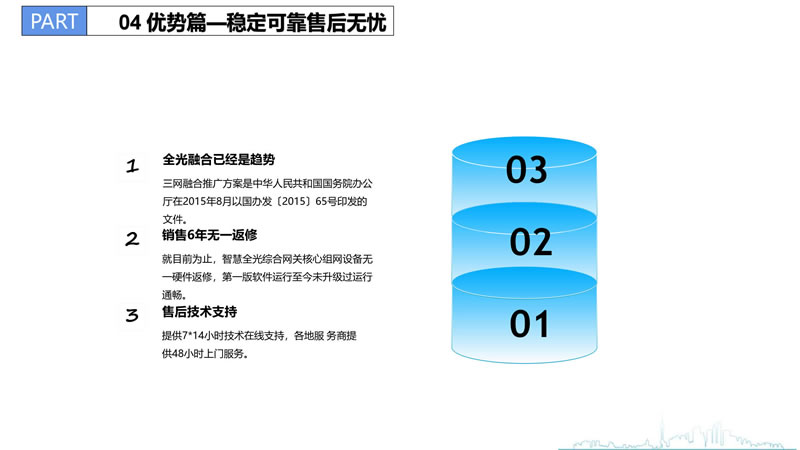 PART 04 优势篇—稳定可靠售后无忧

1 全光融合已经是趋势

三网融合推广方案是中华人民共和国国务院办公厅在2015年8月以国办发〔2015〕65号印发的文件。

2 销售6年无一返修

就目前为止，智慧全光综合网关核心组网设备无一硬件返修，第一版软件运行至今未升级过运行通畅。

3 售后技术支持

提供7*14小时技术在线支持，各地服 务商提供48小时上门服务。

03

02

01